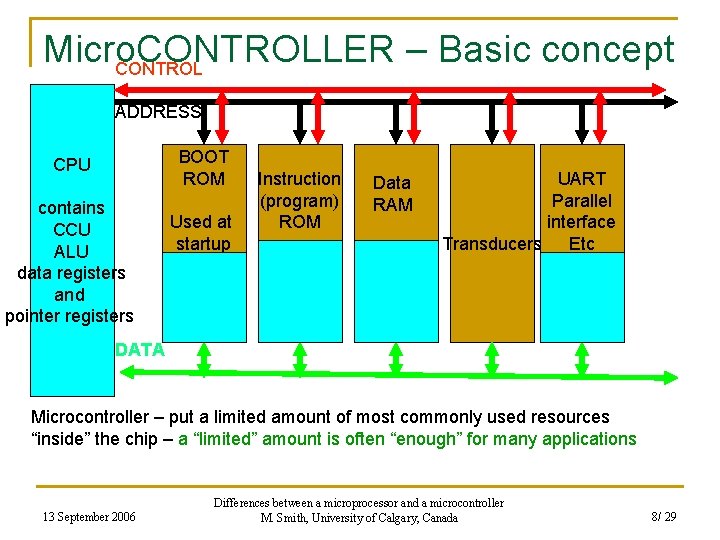 MicroCONTROLLER – Basic concept

CONTROL

ADDRESS

CPU

contains
CCU
ALU
data registers
and
pointer registers

BOOT ROM

Used at startup

Instruction (program) ROM

Data RAM

Transducers

UART
Parallel interface
Etc

DATA

Microcontroller – put a limited amount of most commonly used resources "inside" the chip – a "limited" amount is often "enough" for many applications

13 September 2006

Differences between a microprocessor and a microcontroller
M. Smith, University of Calgary, Canada

8/ 29